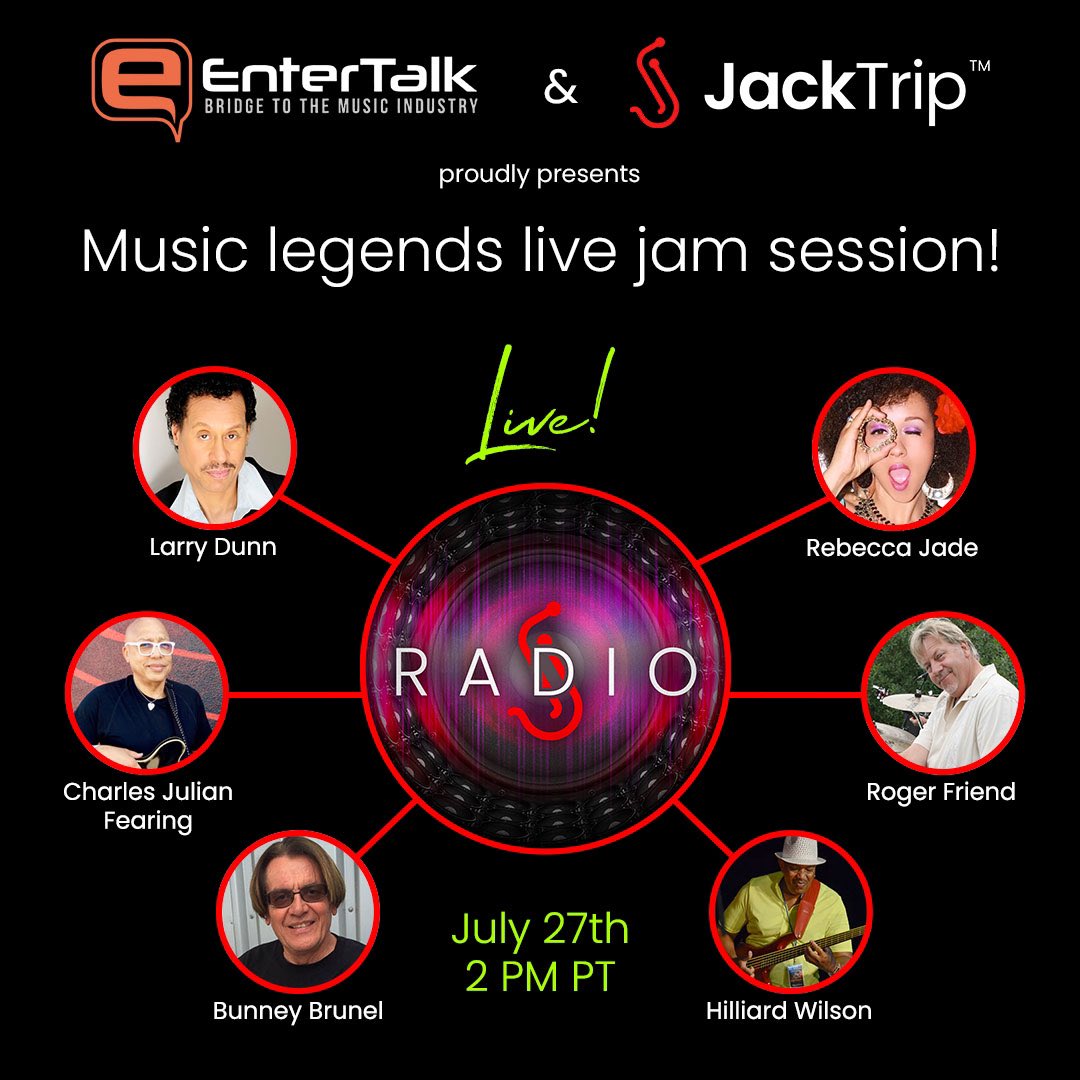 EnterTalk
BRIDGE TO THE MUSIC INDUSTRY
&
JackTrip™

proudly presents

Music legends live jam session!

Live!

Larry Dunn

Rebecca Jade

RADIO

Charles Julian Fearing

Roger Friend

Bunney Brunel

July 27th
2 PM PT

Hilliard Wilson